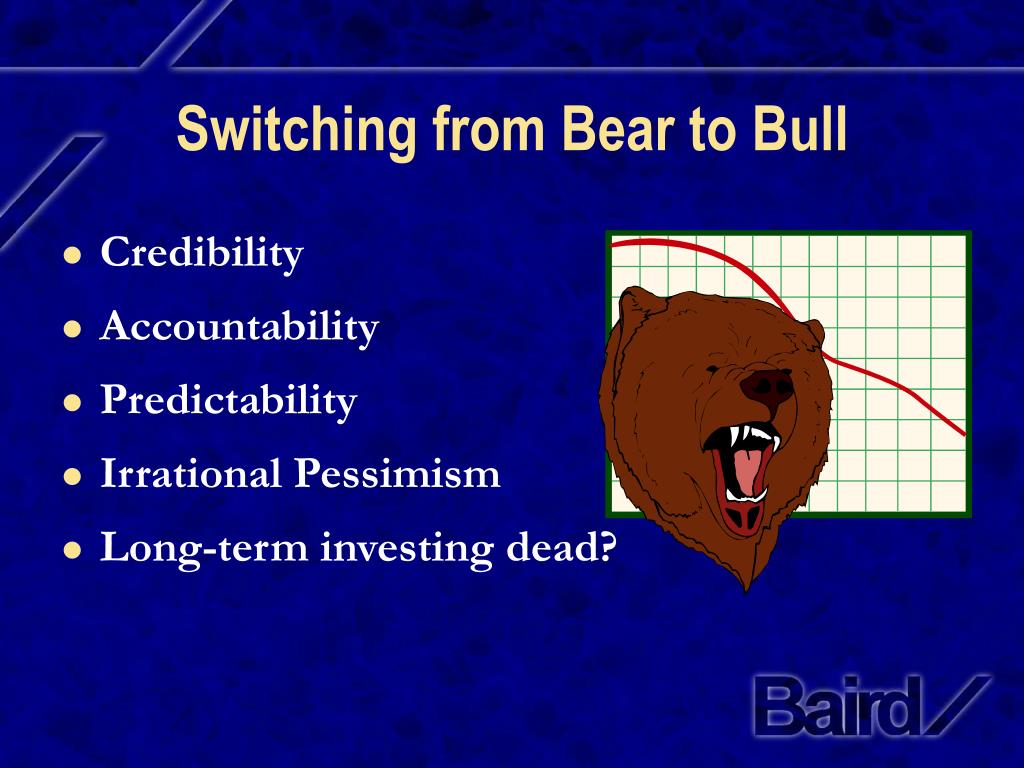 Switching from Bear to Bull

- Credibility
- Accountability
- Predictability
- Irrational Pessimism
- Long-term investing dead?

Baird